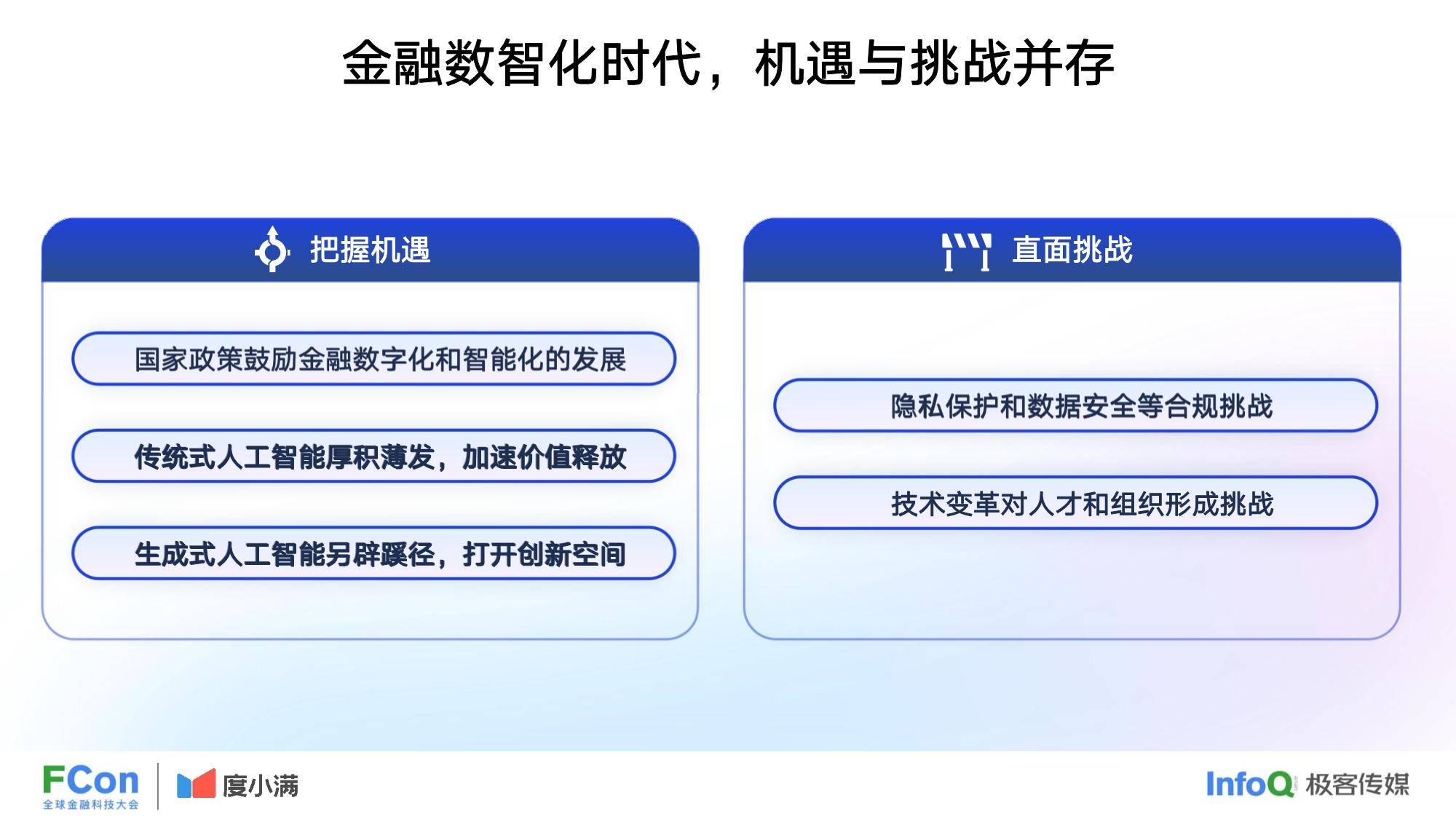 金融数智化时代，机遇与挑战并存

把握机遇

国家政策鼓励金融数字化和智能化的发展

传统式人工智能厚积薄发，加速价值释放

生成式人工智能另辟蹊径，打开创新空间

直面挑战

隐私保护和数据安全等合规挑战

技术变革对人才和组织形成挑战

FCon 全球金融科技大会

度小满

InfoQ 极客传媒